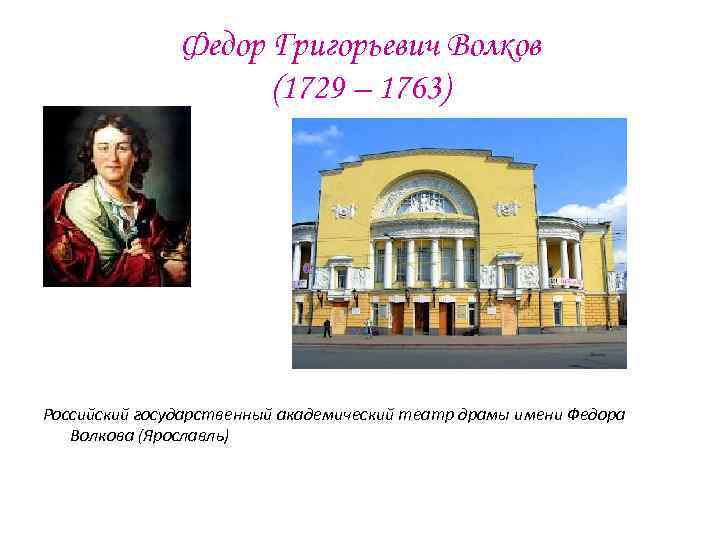 Федор Григорьевич Волков
(1729 – 1763)

Российский государственный академический театр драмы имени Федора Волкова (Ярославль)